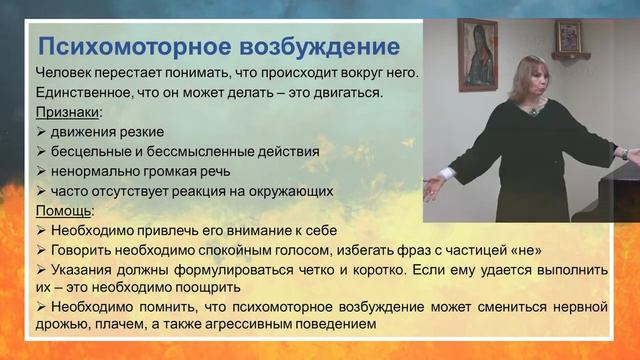 Психомоторное возбуждение

Человек перестает понимать, что происходит вокруг него.

Единственное, что он может делать – это двигаться.

Признаки:

➢ движения резкие

➢ бесцельные и бессмысленные действия

➢ ненормально громкая речь

➢ часто отсутствует реакция на окружающих

Помощь:

➢ Необходимо привлечь его внимание к себе

➢ Говорить необходимо спокойным голосом, избегать фраз с частицей «не»

➢ Указания должны формулироваться четко и коротко. Если ему удается выполнить их – это необходимо поощрить

➢ Необходимо помнить, что психомоторное возбуждение может смениться нервной дрожью, плачем, а также агрессивным поведением